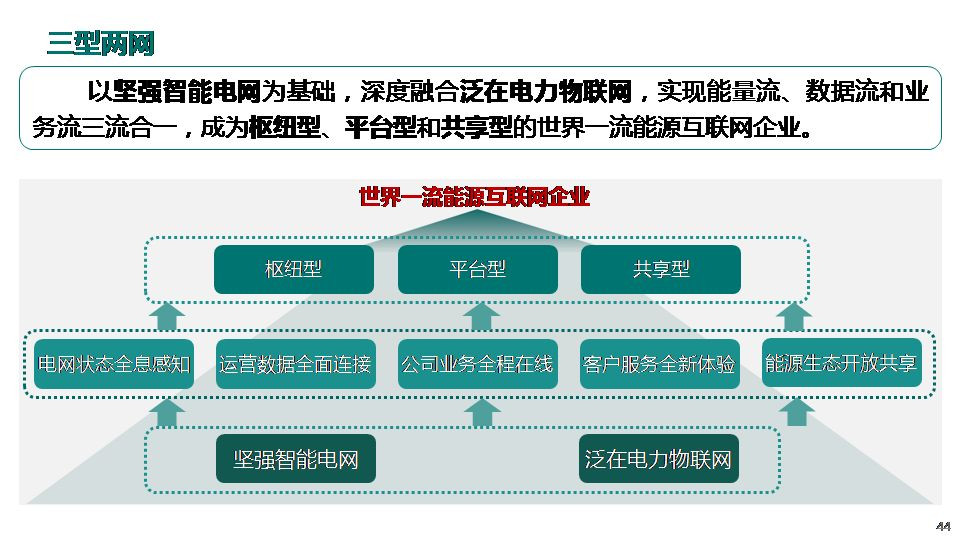 三型两网

以坚强智能电网为基础，深度融合泛在电力物联网，实现能量流、数据流和业务流三流合一，成为枢纽型、平台型和共享型的世界一流能源互联网企业。

世界一流能源互联网企业

枢纽型

平台型

共享型

电网状态全息感知

运营数据全面连接

公司业务全程在线

客户服务全新体验

能源生态开放共享

坚强智能电网

泛在电力物联网

44